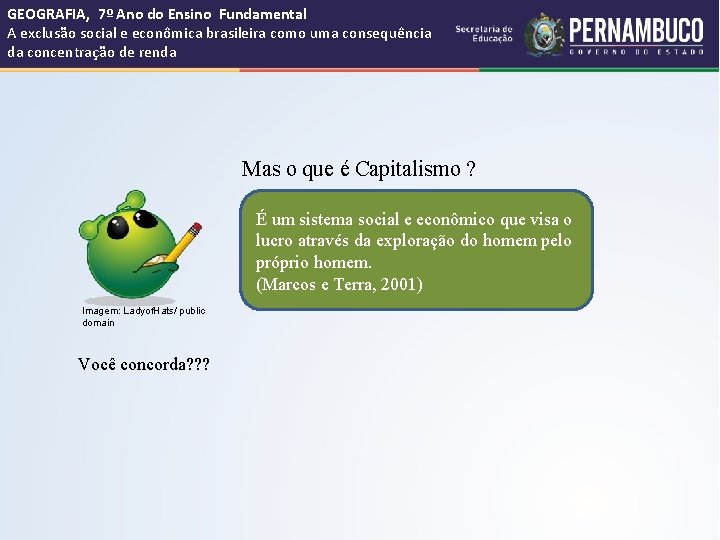 GEOGRAFIA, 7º Ano do Ensino Fundamental
A exclusão social e econômica brasileira como uma consequência da concentração de renda

Secretaria de Educação

PERNAMBUCO
GOVERNO DO ESTADO

Mas o que é Capitalismo ?

É um sistema social e econômico que visa o lucro através da exploração do homem pelo próprio homem.
(Marcos e Terra, 2001)

Imagem: LadyofHats/ public domain

Você concorda???